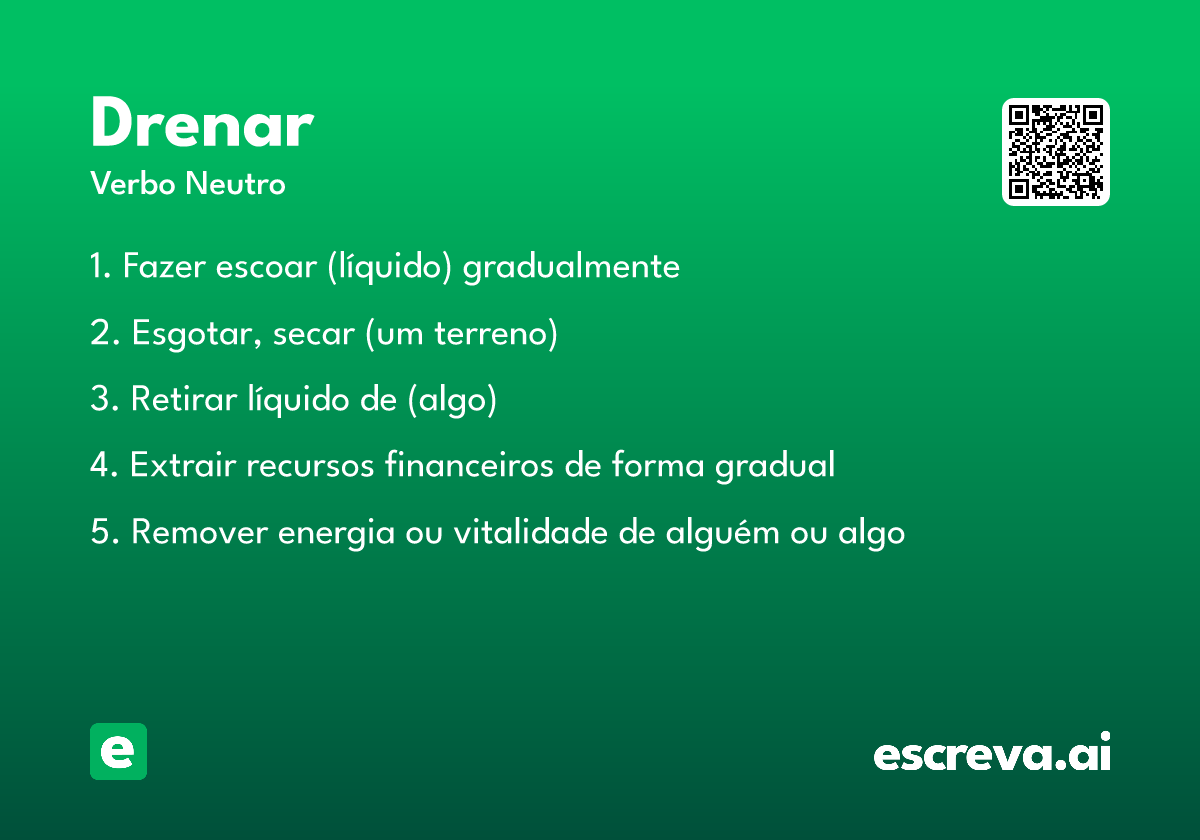 Drenar
Verbo Neutro

1. Fazer escoar (líquido) gradualmente

2. Esgotar, secar (um terreno)

3. Retirar líquido de (algo)

4. Extrair recursos financeiros de forma gradual

5. Remover energia ou vitalidade de alguém ou algo

e

escreva.ai